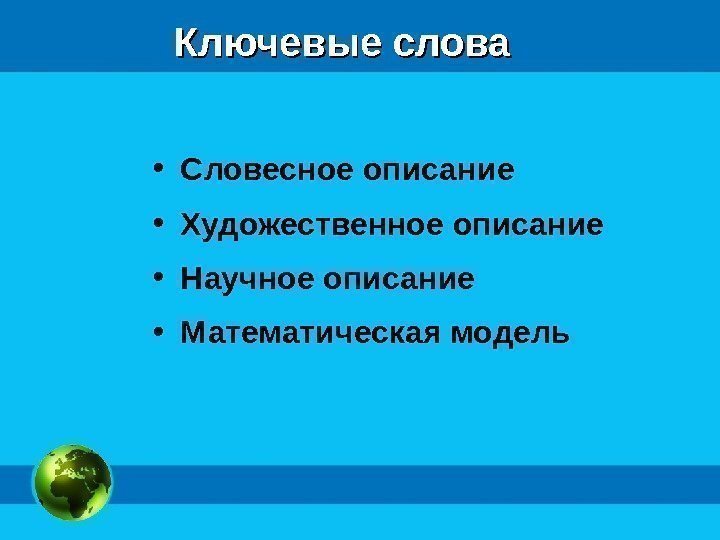 Ключевые слова

• Словесное описание
• Художественное описание
• Научное описание
• Математическая модель